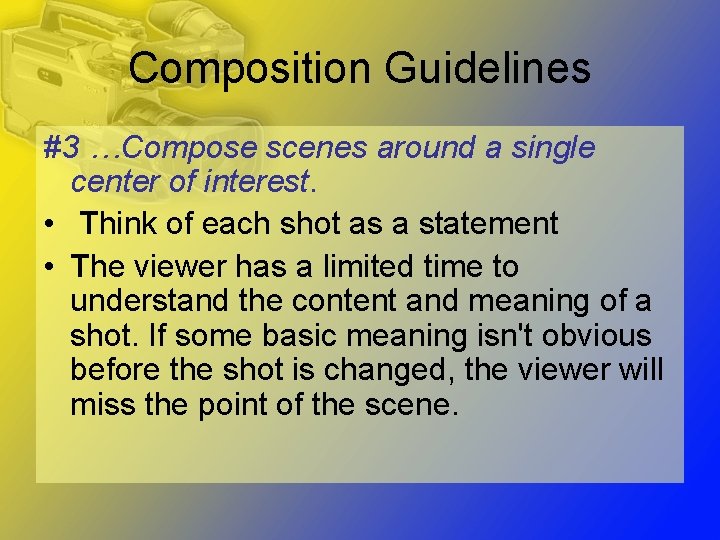 Composition Guidelines

#3 …Compose scenes around a single center of interest.

• Think of each shot as a statement

• The viewer has a limited time to understand the content and meaning of a shot. If some basic meaning isn't obvious before the shot is changed, the viewer will miss the point of the scene.